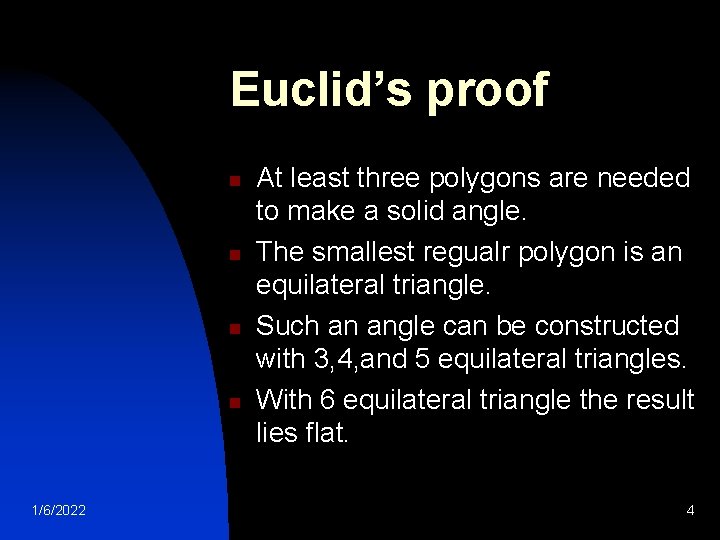 Euclid's proof

- At least three polygons are needed to make a solid angle.
- The smallest regualr polygon is an equilateral triangle.
- Such an angle can be constructed with 3,4,and 5 equilateral triangles.
- With 6 equilateral triangle the result lies flat.

1/6/2022

4